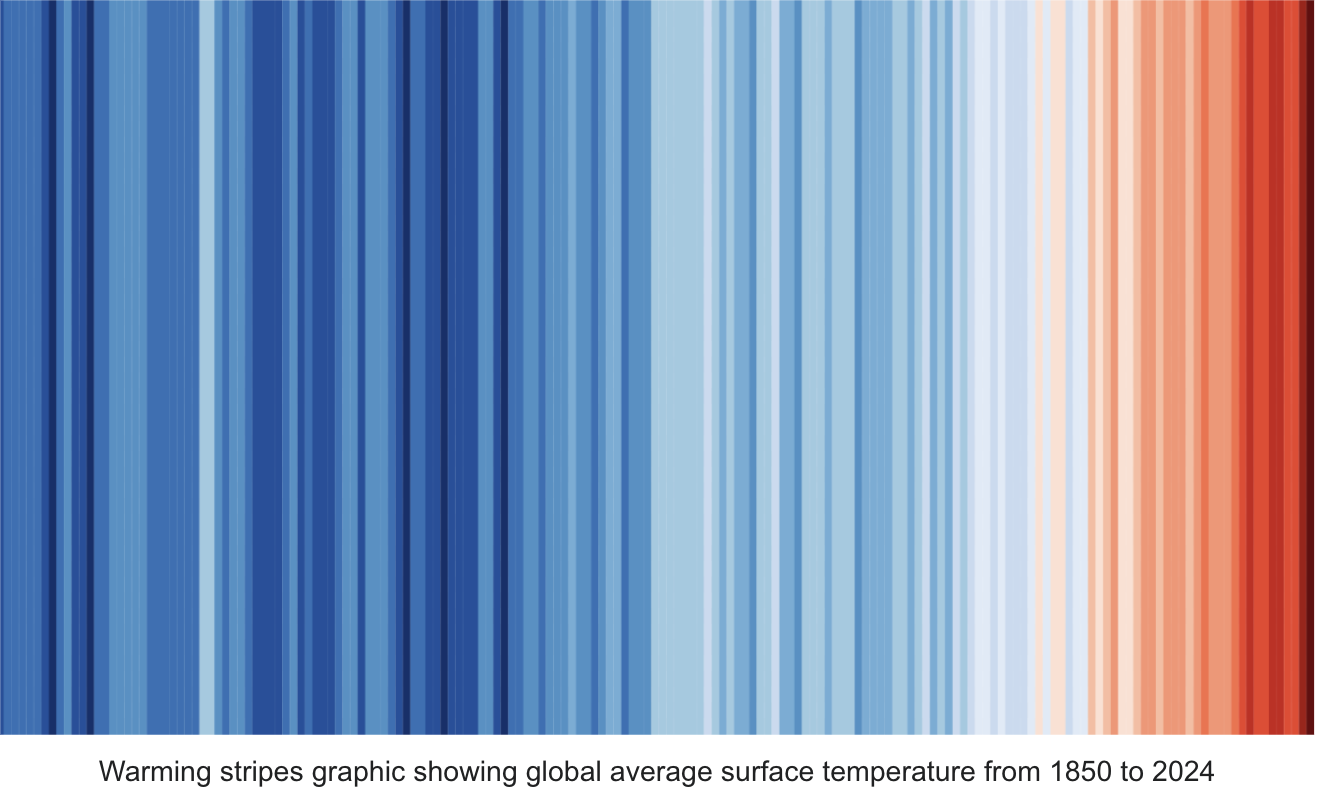 Warming stripes graphic showing global average surface temperature from 1850 to 2024